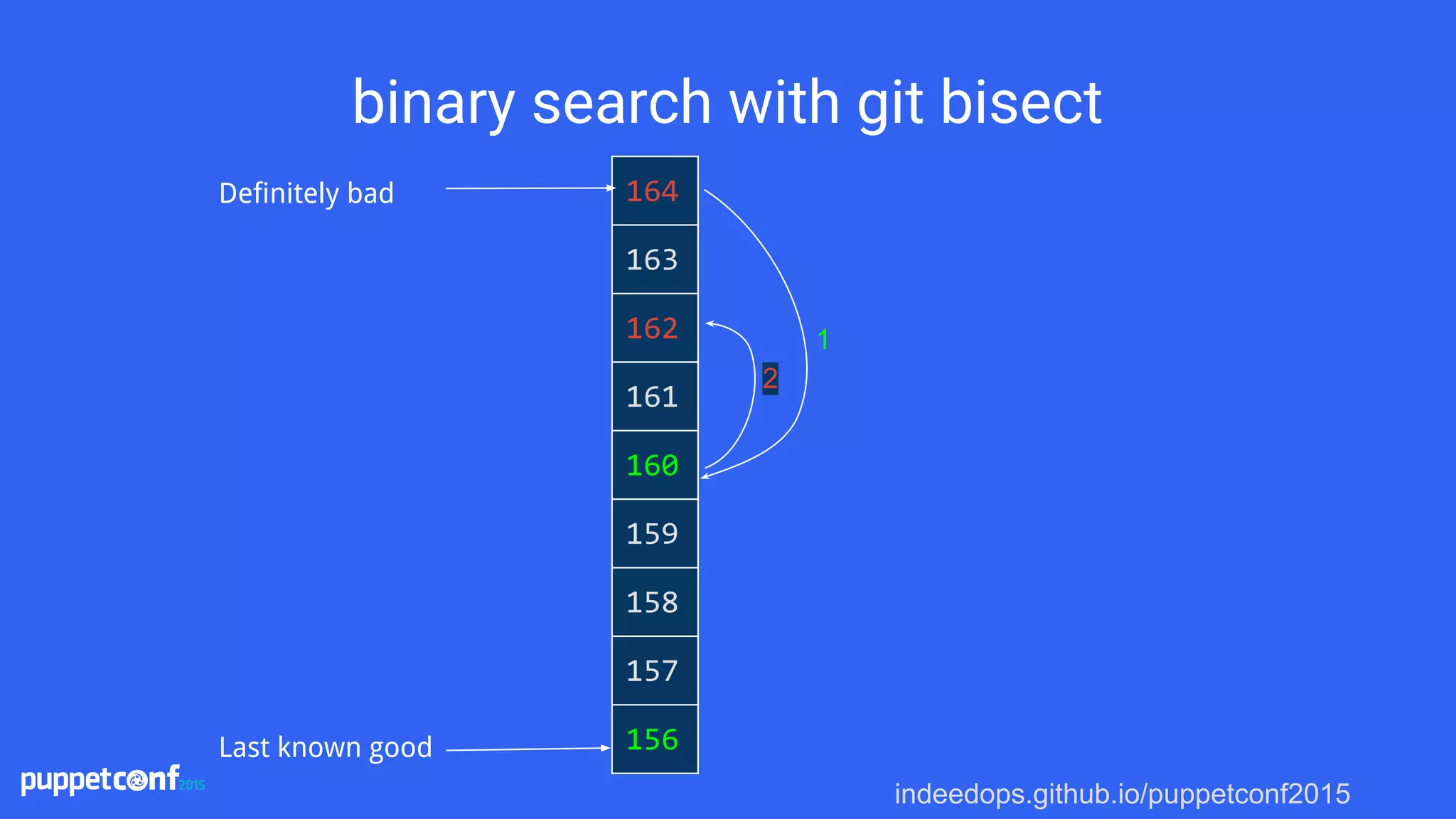 binary search with git bisect

Definitely bad

164
163
162
161
160
159
158
157
156

1

2

Last known good

puppetconf 2015

indeedops.github.io/puppetconf2015